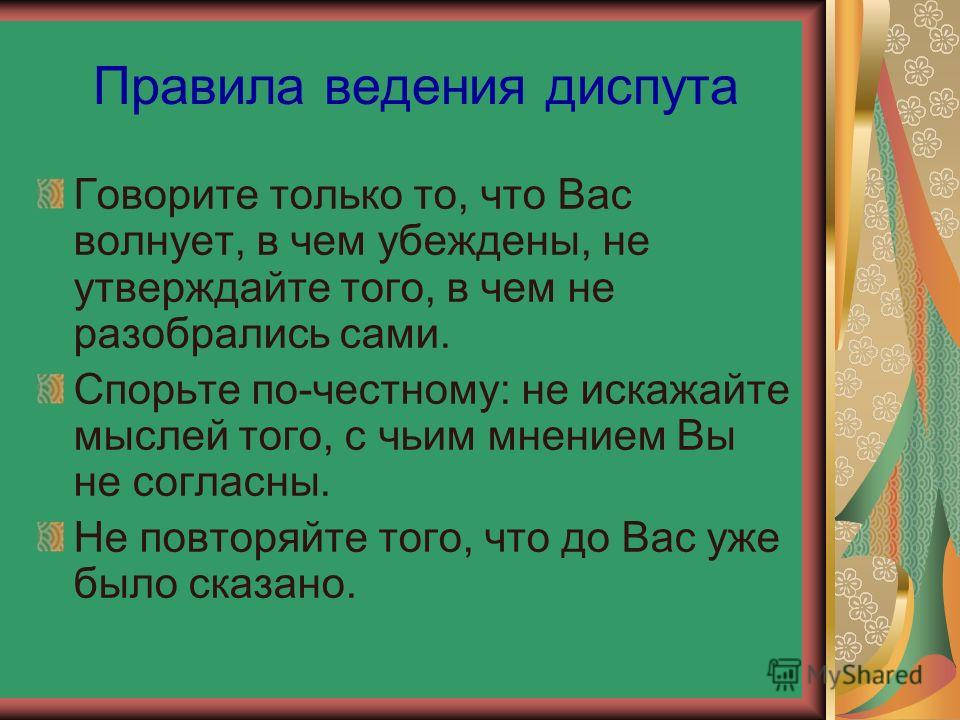 Правила ведения диспута

Говорите только то, что Вас волнует, в чем убеждены, не утверждайте того, в чем не разобрались сами.

Спорьте по-честному: не искажайте мыслей того, с чьим мнением Вы не согласны.

Не повторяйте того, что до Вас уже было сказано.

MyShared